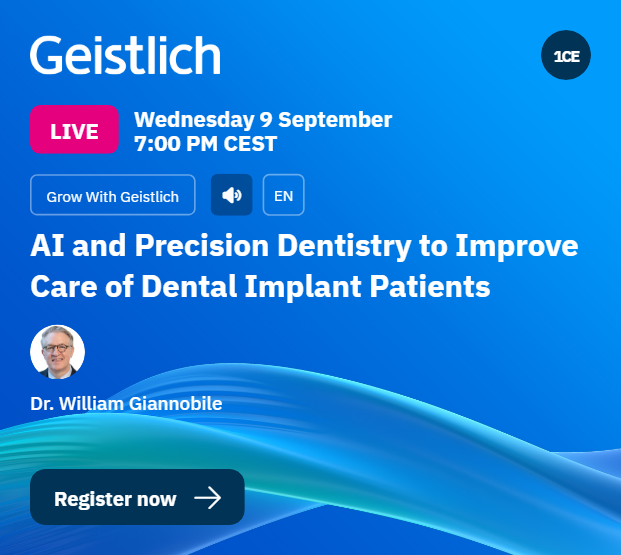 Geistlich

1CE

LIVE

Wednesday 9 September
7:00 PM CEST

Grow With Geistlich

EN

AI and Precision Dentistry to Improve Care of Dental Implant Patients

Dr. William Giannobile

Register now →